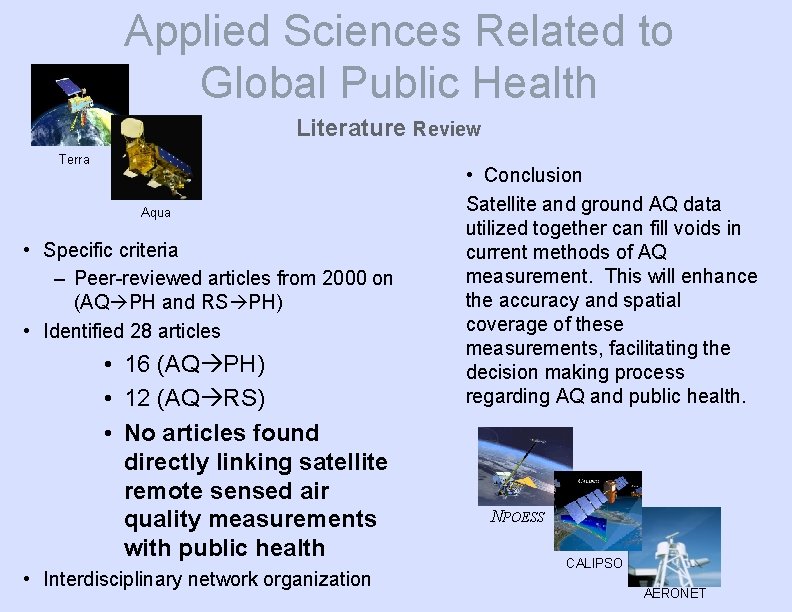 Applied Sciences Related to Global Public Health

Literature Review

Terra

Aqua

• Specific criteria
– Peer-reviewed articles from 2000 on (AQ→PH and RS→PH)
• Identified 28 articles
• 16 (AQ→PH)
• 12 (AQ→RS)
• No articles found directly linking satellite remote sensed air quality measurements with public health
• Interdisciplinary network organization

• Conclusion
Satellite and ground AQ data utilized together can fill voids in current methods of AQ measurement. This will enhance the accuracy and spatial coverage of these measurements, facilitating the decision making process regarding AQ and public health.

NPOESS

CALIPSO

AERONET